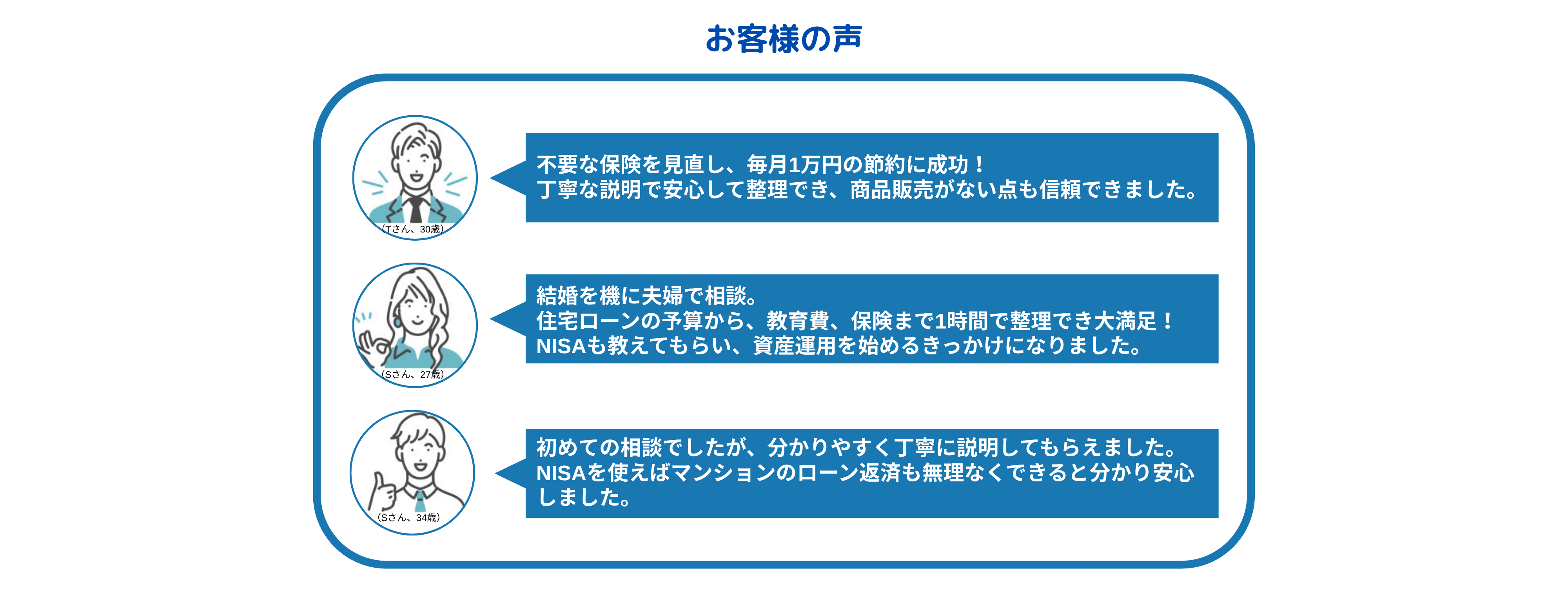 お客様の声

（Tさん、30歳）

不要な保険を見直し、毎月1万円の節約に成功！
丁寧な説明で安心して整理でき、商品販売がない点も信頼できました。

（Sさん、27歳）

結婚を機に夫婦で相談。
住宅ローンの予算から、教育費、保険まで1時間で整理でき大満足！
NISAも教えてもらい、資産運用を始めるきっかけになりました。

（Sさん、34歳）

初めての相談でしたが、分かりやすく丁寧に説明してもらえました。
NISAを使えばマンションのローン返済も無理なくできると分かり安心しました。